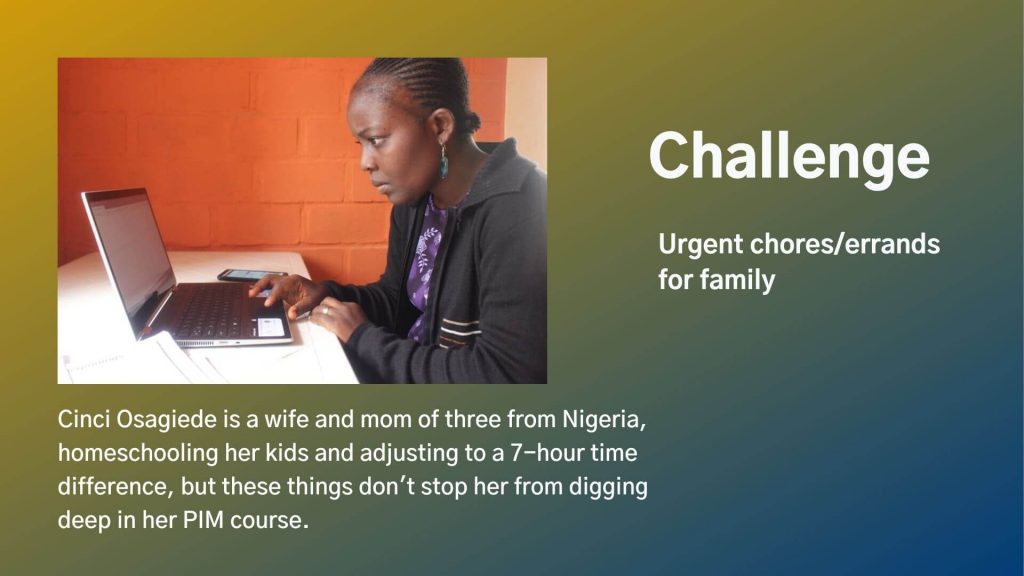 Challenge

Urgent chores/errands for family

Cinci Osagiede is a wife and mom of three from Nigeria, homeschooling her kids and adjusting to a 7-hour time difference, but these things don't stop her from digging deep in her PIM course.